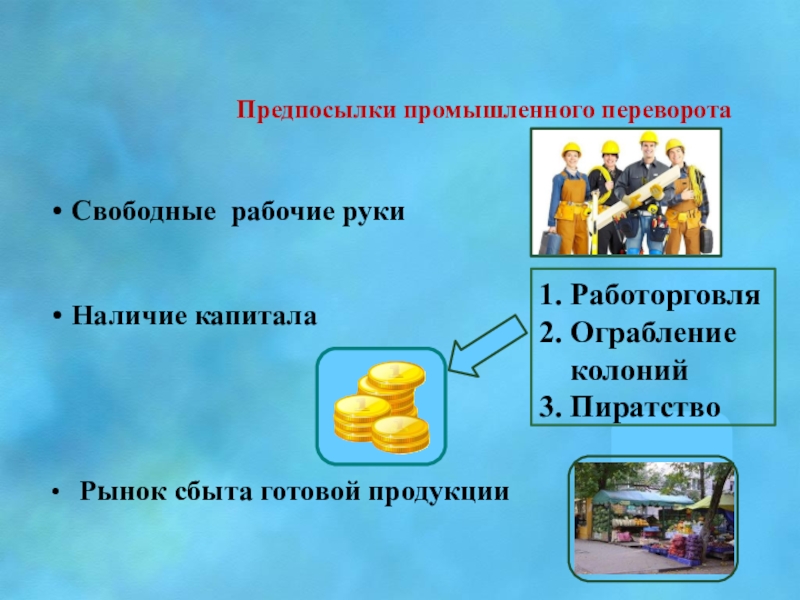 Предпосылки промышленного переворота

• Свободные рабочие руки

• Наличие капитала

1. Работорговля
2. Ограбление колоний
3. Пиратство

• Рынок сбыта готовой продукции